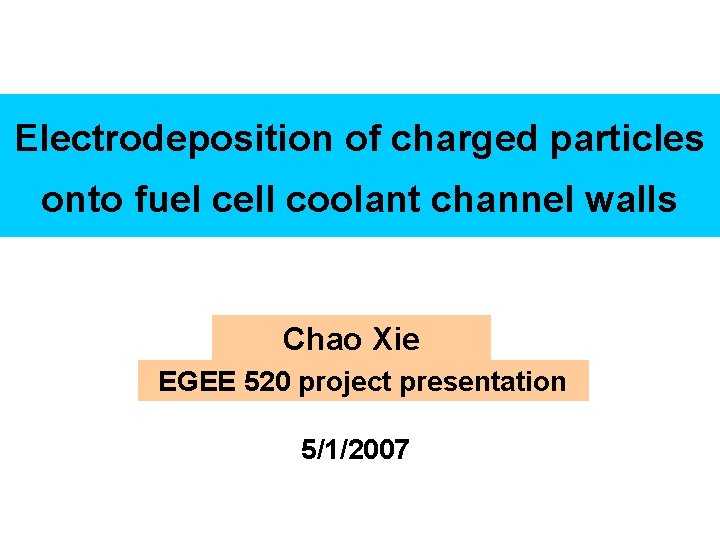 Electrodeposition of charged particles onto fuel cell coolant channel walls

Chao Xie

EGEE 520 project presentation

5/1/2007